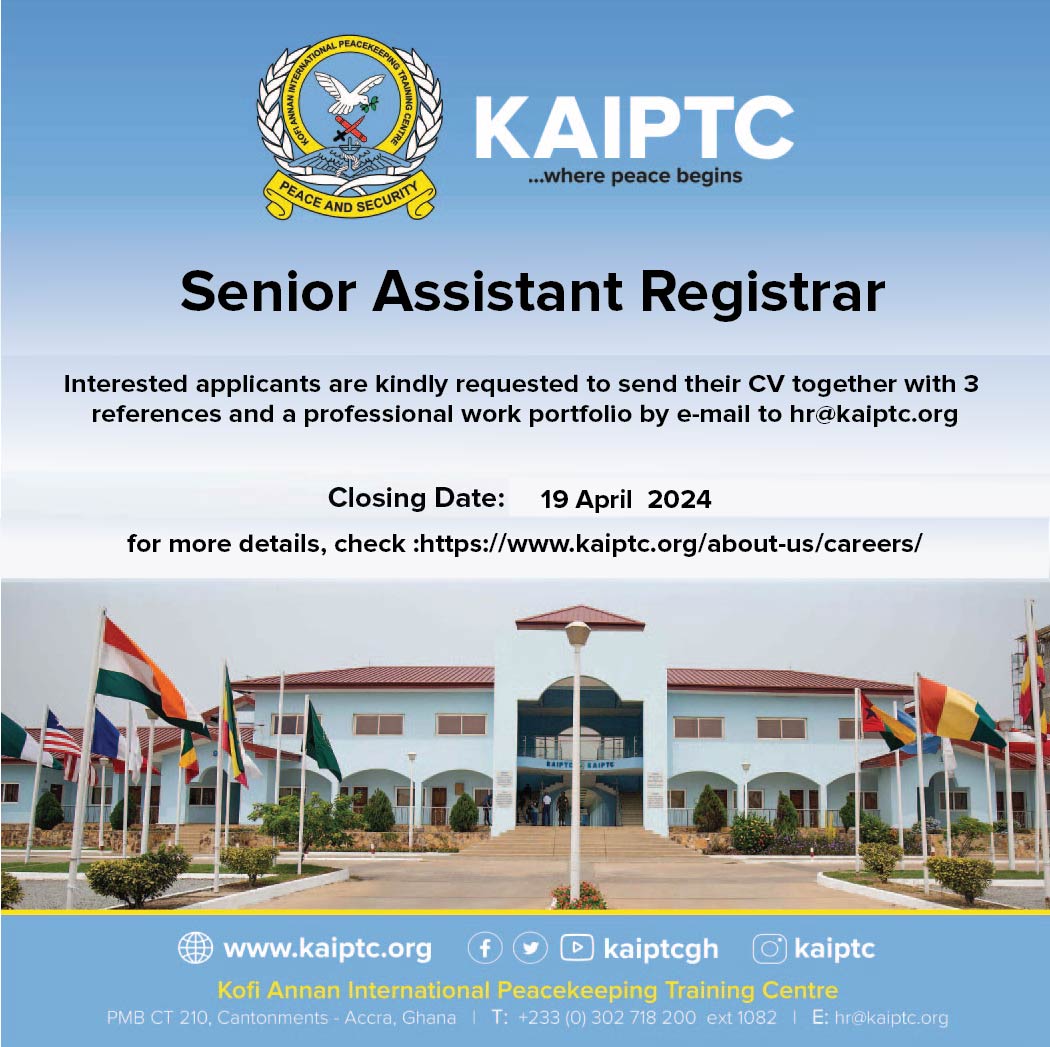 KOFI ANNAN INTERNATIONAL PEACEKEEPING TRAINING CENTRE
PEACE AND SECURITY

KAIPTC
...where peace begins

Senior Assistant Registrar

Interested applicants are kindly requested to send their CV together with 3 references and a professional work portfolio by e-mail to hr@kaiptc.org

Closing Date: 19 April 2024

for more details, check :https://www.kaiptc.org/about-us/careers/

KAIPTC KAIPTC

www.kaiptc.org kaiptcgh kaiptc

Kofi Annan International Peacekeeping Training Centre

PMB CT 210, Cantonments - Accra, Ghana | T: +233 (0) 302 718 200 ext 1082 | E: hr@kaiptc.org